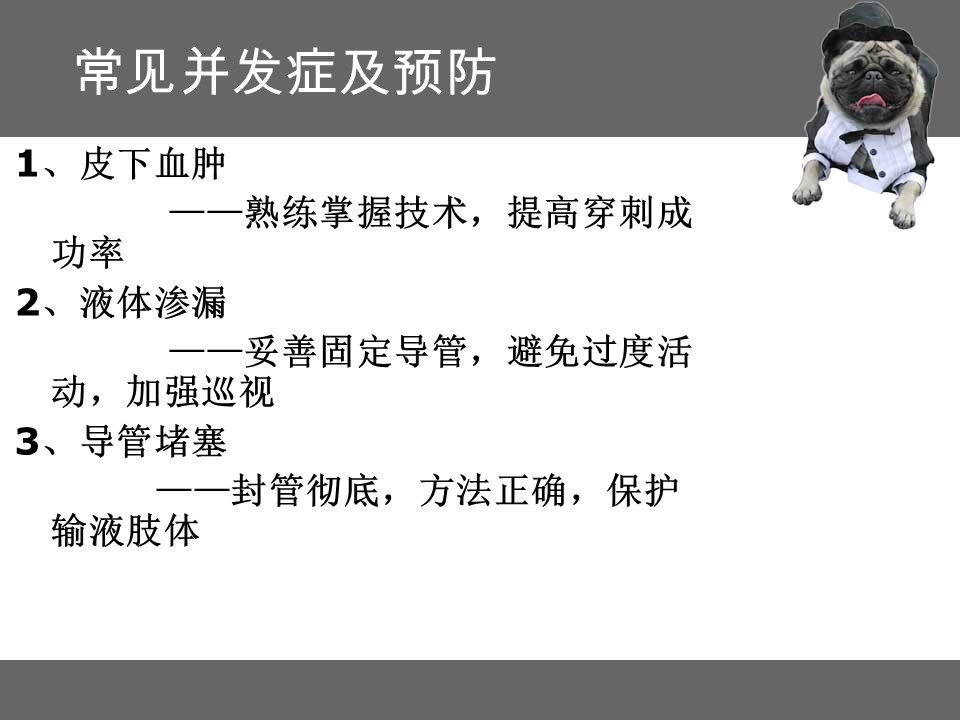 常见并发症及预防

1、皮下血肿

——熟练掌握技术，提高穿刺成功率

2、液体渗漏

——妥善固定导管，避免过度活动，加强巡视

3、导管堵塞

——封管彻底，方法正确，保护输液肢体